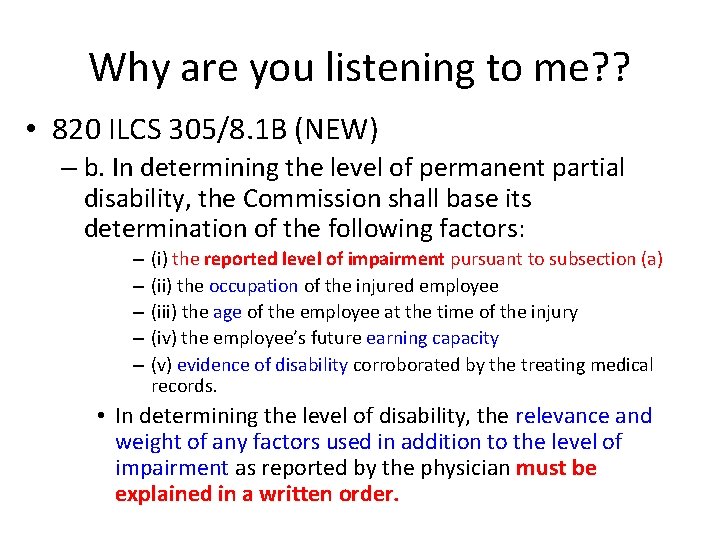 Why are you listening to me??

• 820 ILCS 305/8.1B (NEW)

– b. In determining the level of permanent partial disability, the Commission shall base its determination of the following factors:

– (i) the reported level of impairment pursuant to subsection (a)

– (ii) the occupation of the injured employee

– (iii) the age of the employee at the time of the injury

– (iv) the employee's future earning capacity

– (v) evidence of disability corroborated by the treating medical records.

• In determining the level of disability, the relevance and weight of any factors used in addition to the level of impairment as reported by the physician must be explained in a written order.